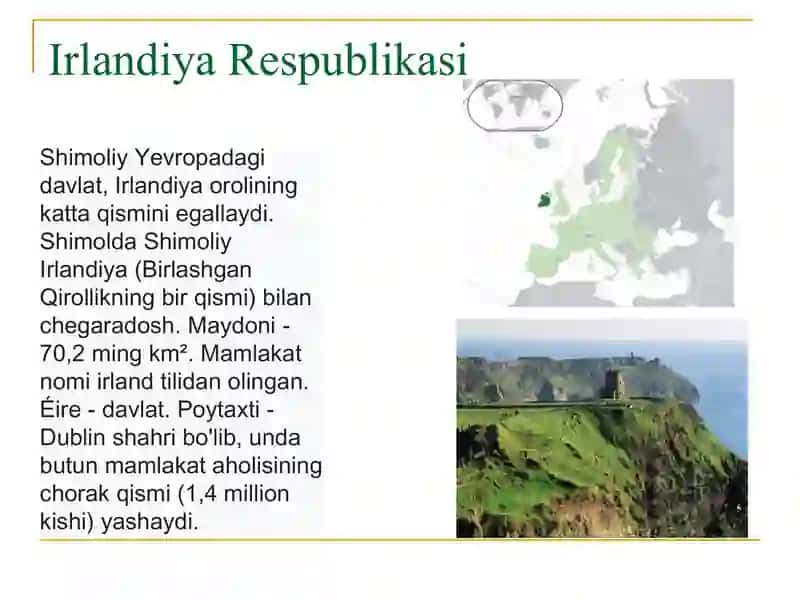 Irlandiya Respublikasi

Shimoliy Yevropadagi davlat, Irlandiya orolining katta qismini egallaydi. Shimolda Shimoliy Irlandiya (Birlashgan Qirollikning bir qismi) bilan chegaradosh. Maydoni - 70,2 ming km². Mamlakat nomi irland tilidan olingan. Éire - davlat. Poytaxti - Dublin shahri bo'lib, unda butun mamlakat aholisining chorak qismi (1,4 million kishi) yashaydi.